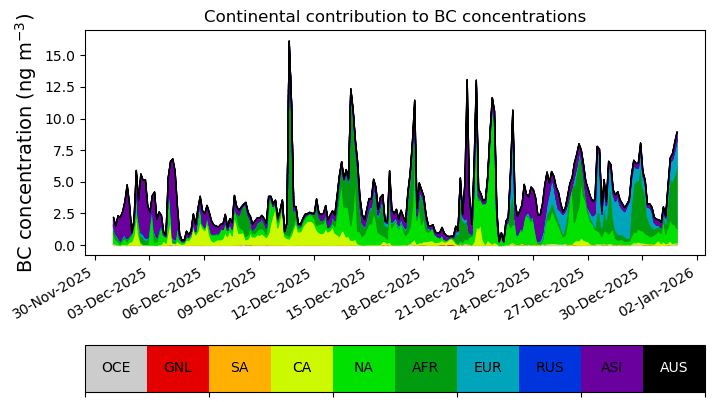 Continental contribution to BC concentrations

BC concentration (ng m$^{-3}$)

15.0
12.5
10.0
7.5
5.0
2.5
0.0

30-Nov-2025
03-Dec-2025
06-Dec-2025
09-Dec-2025
12-Dec-2025
15-Dec-2025
18-Dec-2025
21-Dec-2025
24-Dec-2025
27-Dec-2025
30-Dec-2025
02-Jan-2026

OCE GNL SA CA NA AFR EUR RUS ASI AUS